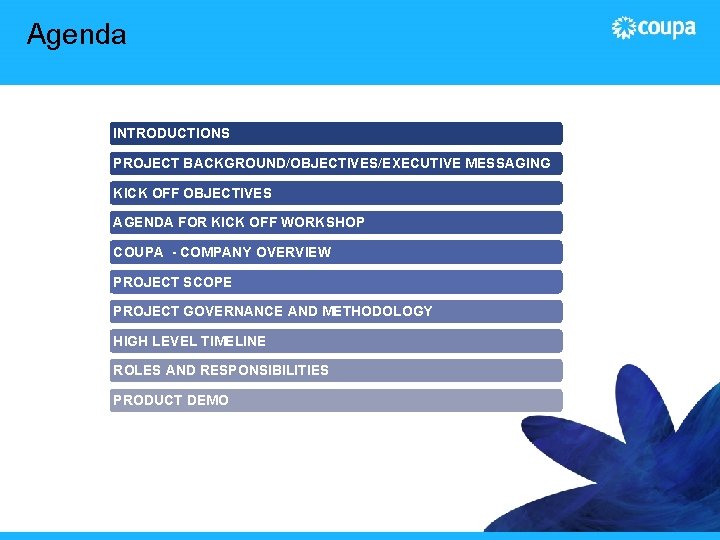 Agenda

coupa

INTRODUCTIONS

PROJECT BACKGROUND/OBJECTIVES/EXECUTIVE MESSAGING

KICK OFF OBJECTIVES

AGENDA FOR KICK OFF WORKSHOP

COUPA - COMPANY OVERVIEW

PROJECT SCOPE

PROJECT GOVERNANCE AND METHODOLOGY

HIGH LEVEL TIMELINE

ROLES AND RESPONSIBILITIES

PRODUCT DEMO